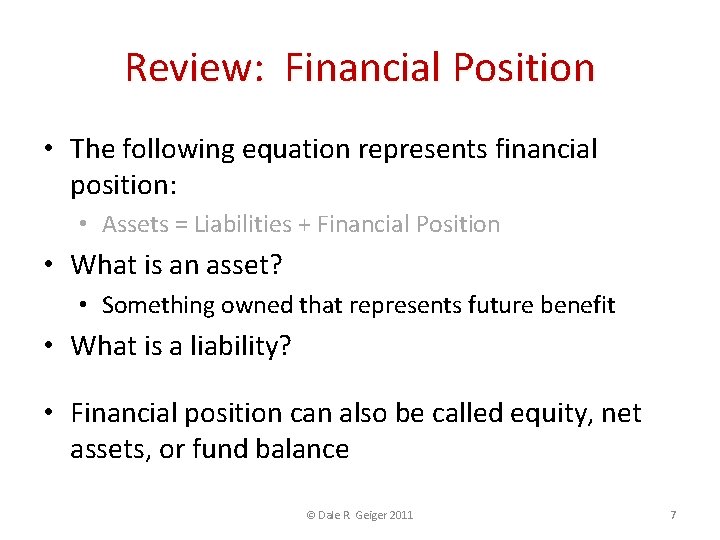 Review: Financial Position

• The following equation represents financial position:
  • Assets = Liabilities + Financial Position
• What is an asset?
  • Something owned that represents future benefit
• What is a liability?

• Financial position can also be called equity, net assets, or fund balance

© Dale R Geiger 2011

7